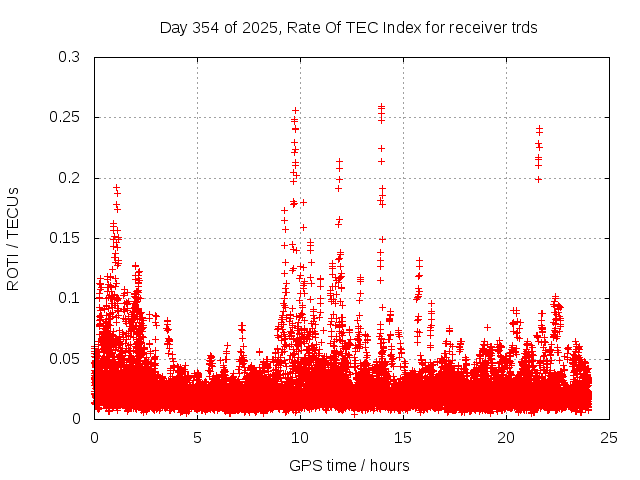 Day 354 of 2025, Rate Of TEC Index for receiver trds

ROTI / TECUs

0.3
0.25
0.2
0.15
0.1
0.05
0

0
5
10
15
20
25

GPS time / hours